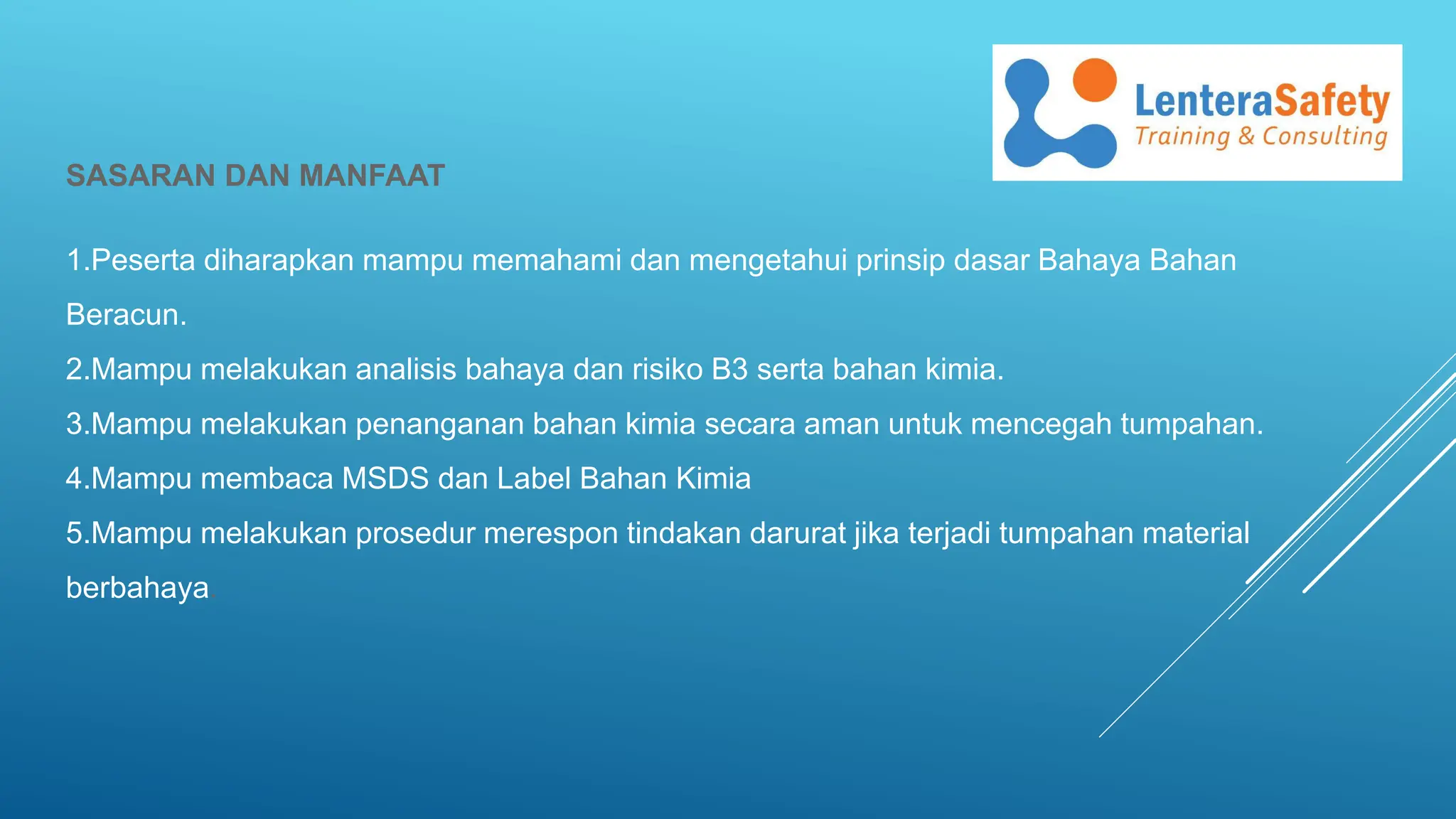 LenteraSafety
Training & Consulting

SASARAN DAN MANFAAT

1.Peserta diharapkan mampu memahami dan mengetahui prinsip dasar Bahaya Bahan Beracun.
2.Mampu melakukan analisis bahaya dan risiko B3 serta bahan kimia.
3.Mampu melakukan penanganan bahan kimia secara aman untuk mencegah tumpahan.
4.Mampu membaca MSDS dan Label Bahan Kimia
5.Mampu melakukan prosedur merespon tindakan darurat jika terjadi tumpahan material berbahaya.